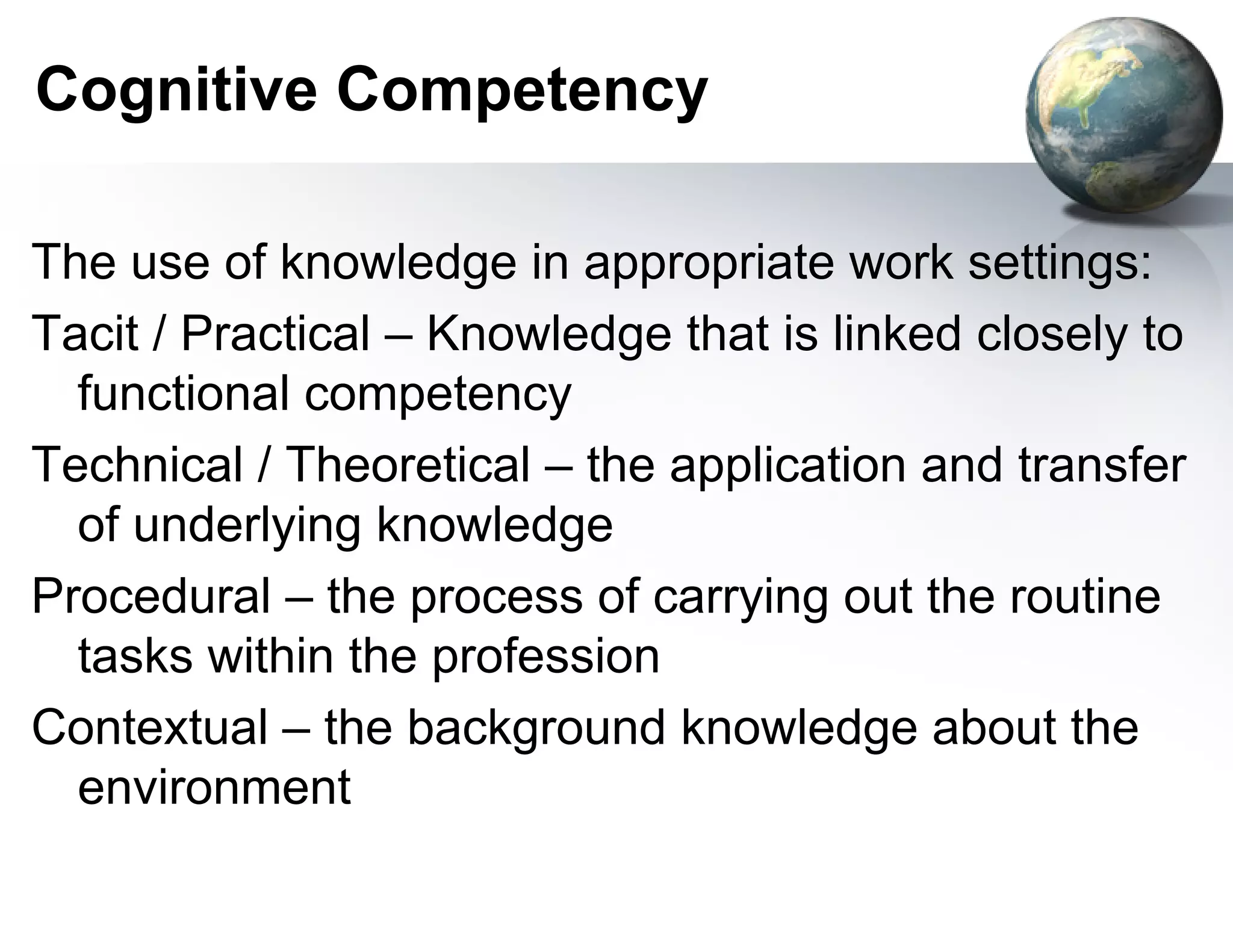 Cognitive Competency

The use of knowledge in appropriate work settings:

Tacit / Practical – Knowledge that is linked closely to functional competency

Technical / Theoretical – the application and transfer of underlying knowledge

Procedural – the process of carrying out the routine tasks within the profession

Contextual – the background knowledge about the environment